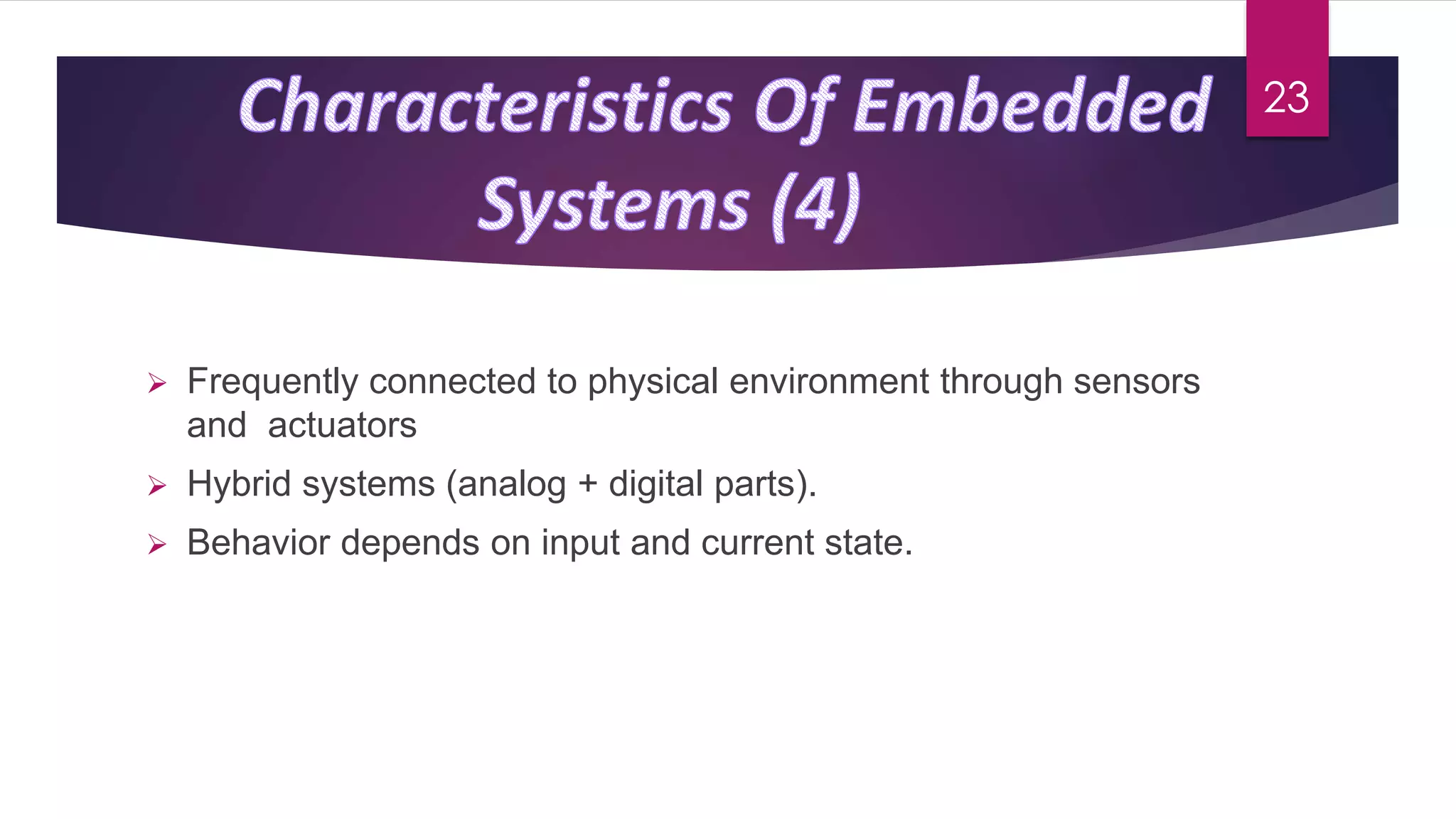 Characteristics Of Embedded Systems (4)

23

➢ Frequently connected to physical environment through sensors and actuators

➢ Hybrid systems (analog + digital parts).

➢ Behavior depends on input and current state.